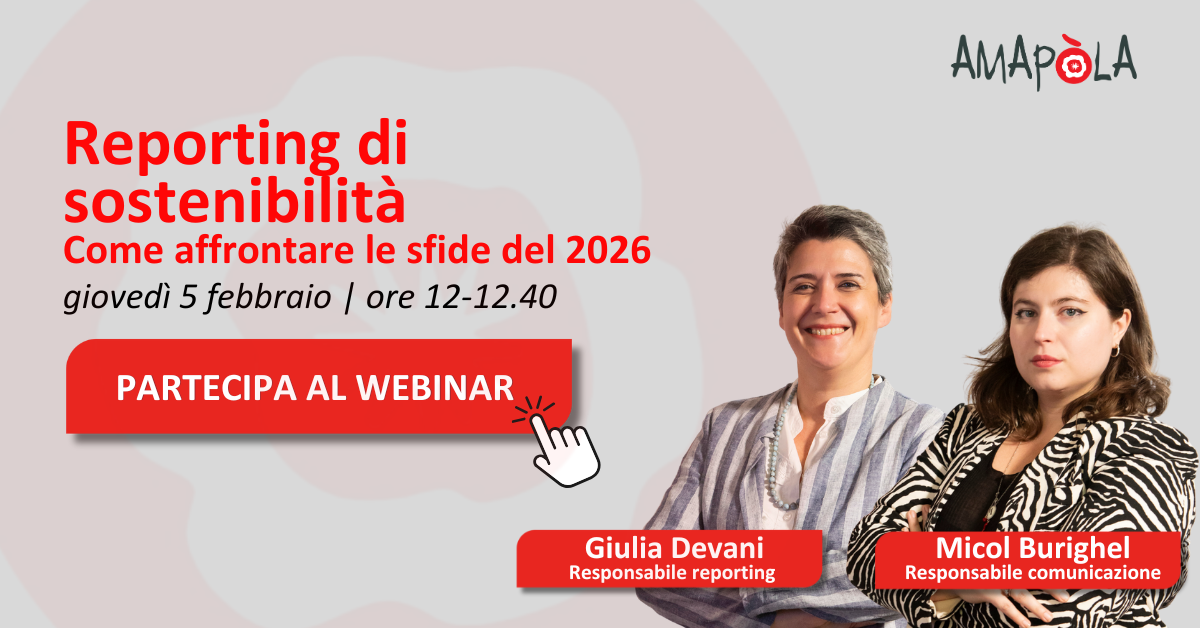 AMAPÒLA

Reporting di sostenibilità
Come affrontare le sfide del 2026
giovedì 5 febbraio | ore 12-12.40

PARTECIPA AL WEBINAR

Giulia Devani
Responsabile reporting

Micol Burighel
Responsabile comunicazione